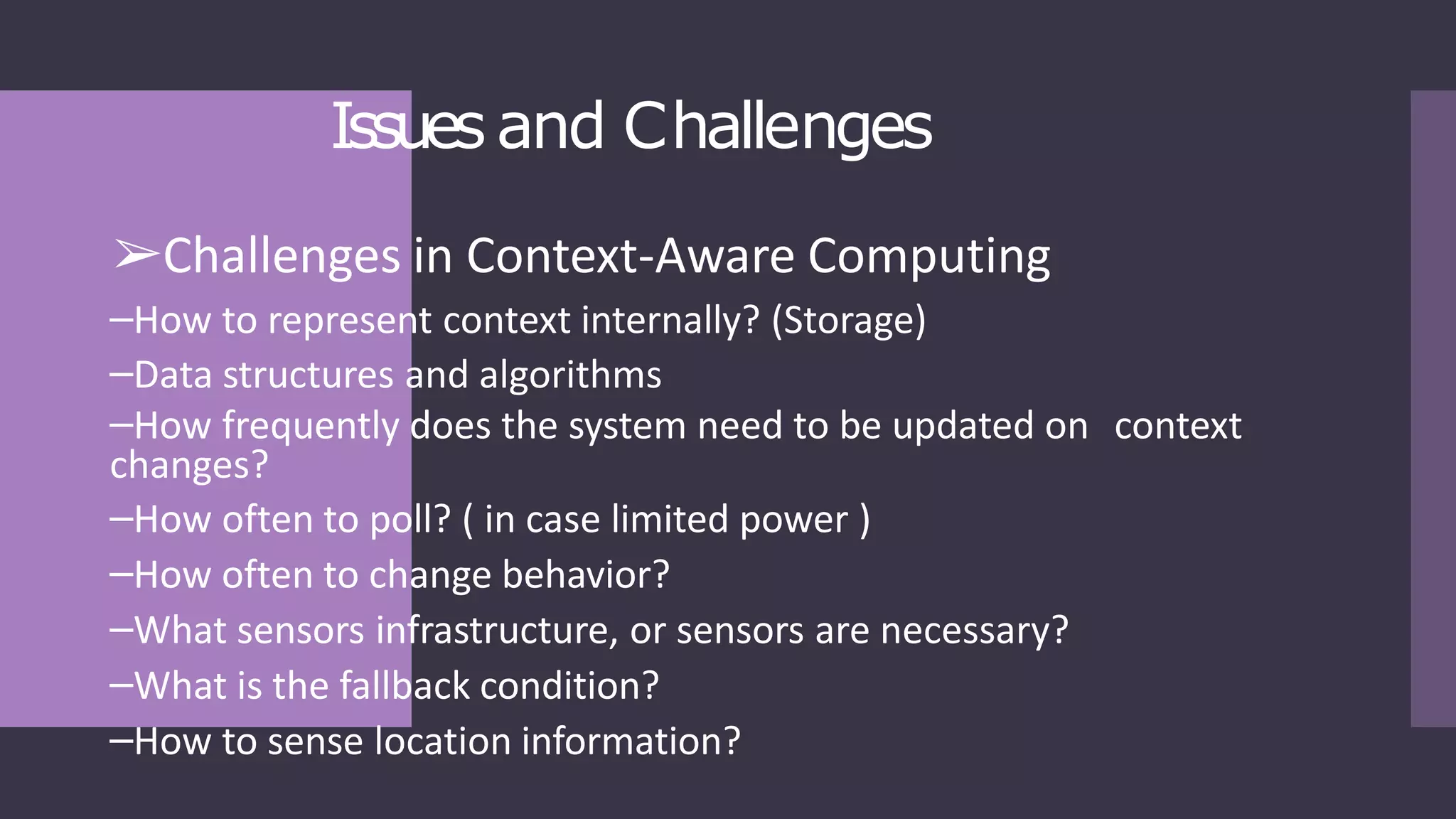 Issues and Challenges

➢Challenges in Context-Aware Computing

–How to represent context internally? (Storage)

–Data structures and algorithms

–How frequently does the system need to be updated on context changes?

–How often to poll? ( in case limited power )

–How often to change behavior?

–What sensors infrastructure, or sensors are necessary?

–What is the fallback condition?

–How to sense location information?